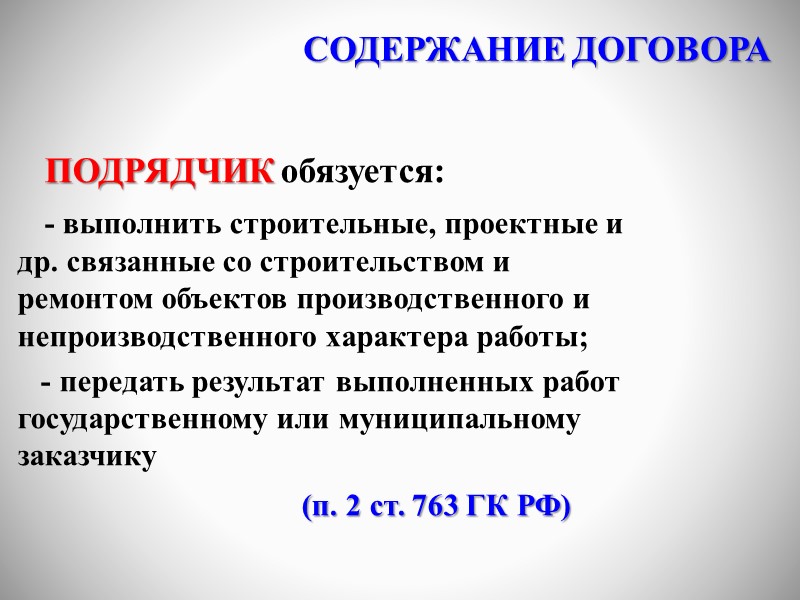 СОДЕРЖАНИЕ ДОГОВОРА

ПОДРЯДЧИК обязуется:

- выполнить строительные, проектные и др. связанные со строительством и ремонтом объектов производственного и непроизводственного характера работы;

- передать результат выполненных работ государственному или муниципальному заказчику

(п. 2 ст. 763 ГК РФ)